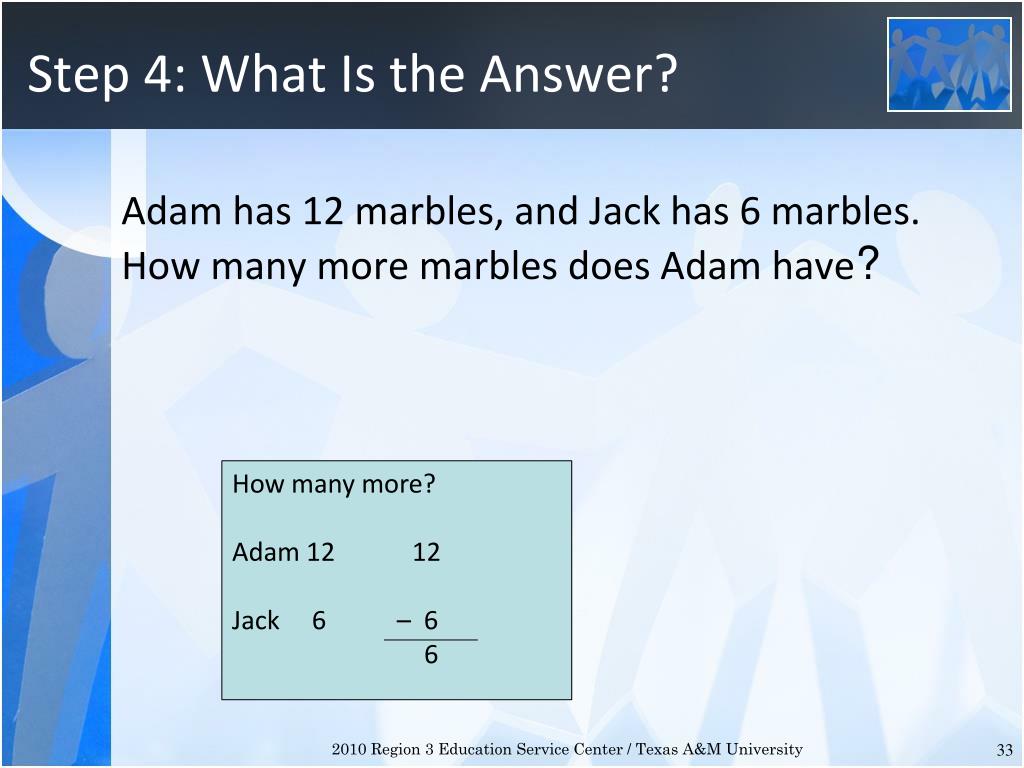 Step 4: What Is the Answer?

Adam has 12 marbles, and Jack has 6 marbles. How many more marbles does Adam have?

How many more?

Adam 12 12

Jack 6 – 6
6

2010 Region 3 Education Service Center / Texas A&M University

33